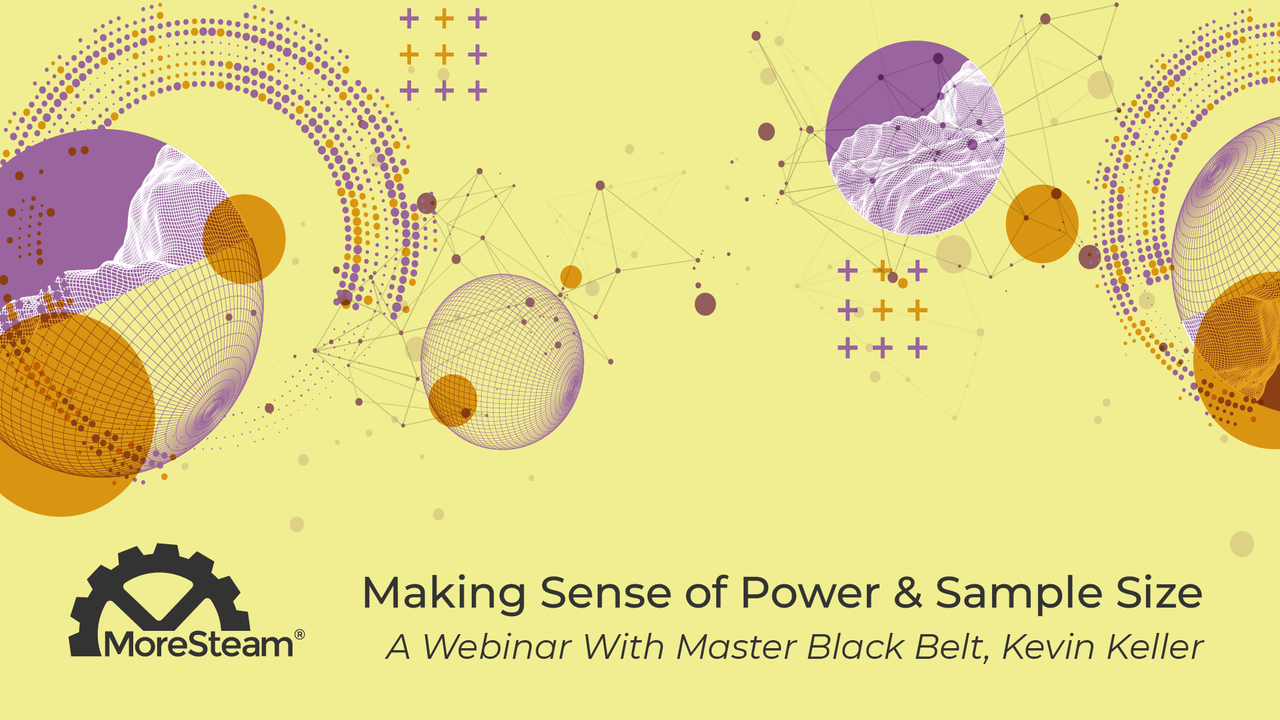 MoreSteam®

Making Sense of Power & Sample Size

A Webinar With Master Black Belt, Kevin Keller